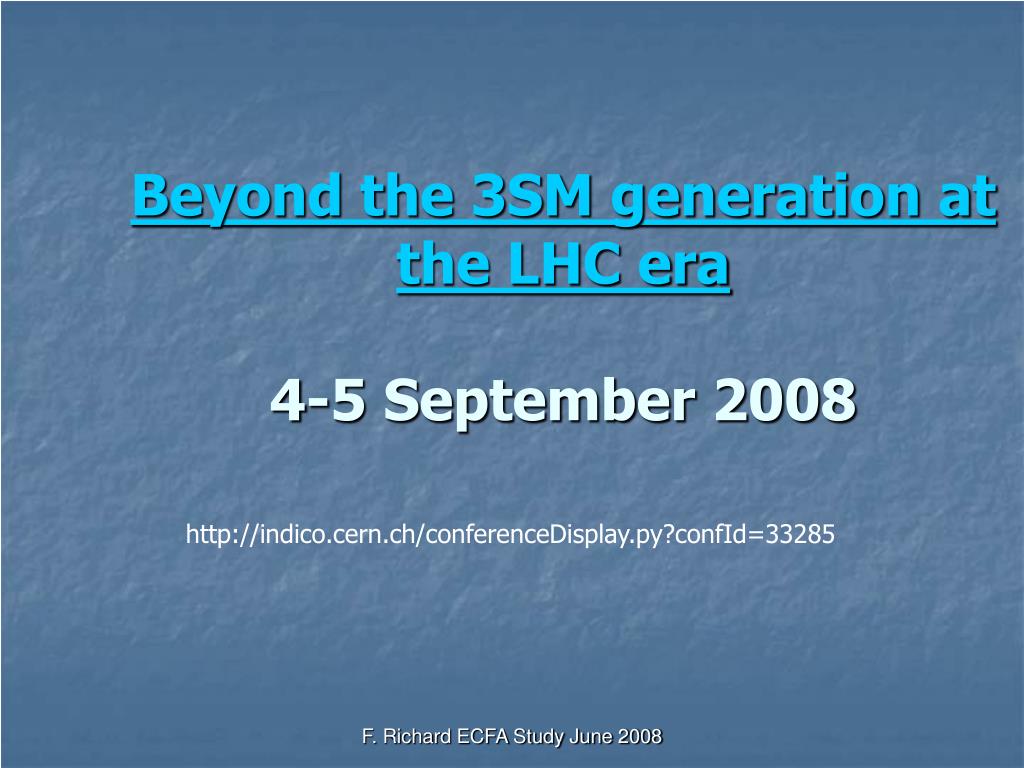 Beyond the 3SM generation at the LHC era

4-5 September 2008

http://indico.cern.ch/conferenceDisplay.py?confId=33285

F. Richard ECFA Study June 2008